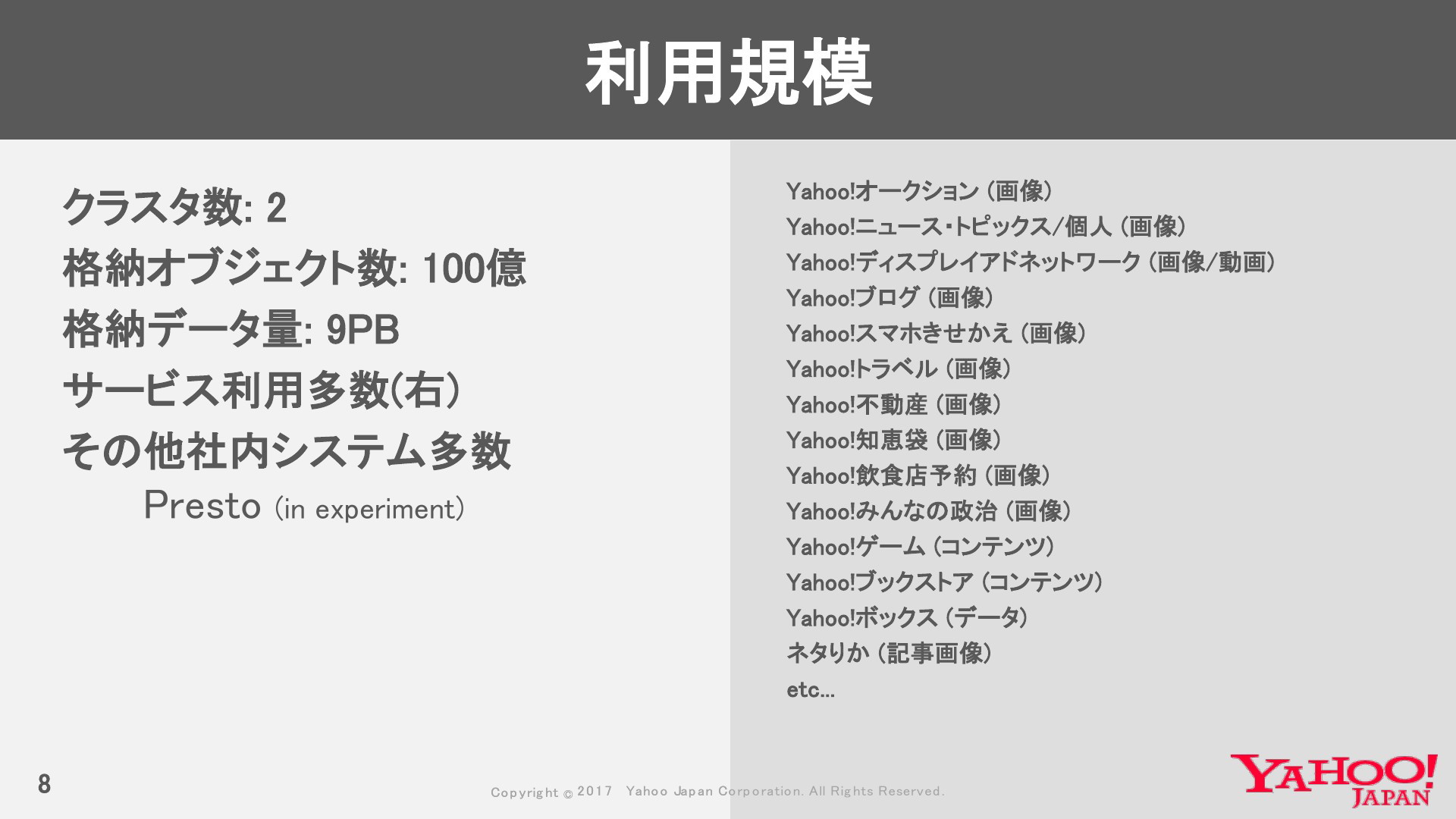 利用規模

クラスタ数: 2
格納オブジェクト数: 100億
格納データ量: 9PB
サービス利用多数(右)
その他社内システム多数
Presto (in experiment)

Yahoo!オークション (画像)
Yahoo!ニュース・トピックス/個人 (画像)
Yahoo!ディスプレイアドネットワーク (画像/動画)
Yahoo!ブログ (画像)
Yahoo!スマホきせかえ (画像)
Yahoo!トラベル (画像)
Yahoo!不動産 (画像)
Yahoo!知恵袋 (画像)
Yahoo!飲食店予約 (画像)
Yahoo!みんなの政治 (画像)
Yahoo!ゲーム (コンテンツ)
Yahoo!ブックストア (コンテンツ)
Yahoo!ボックス (データ)
ネタりか (記事画像)
etc...

8

Copyright © 2017 Yahoo Japan Corporation. All Rights Reserved.

YAHOO! JAPAN